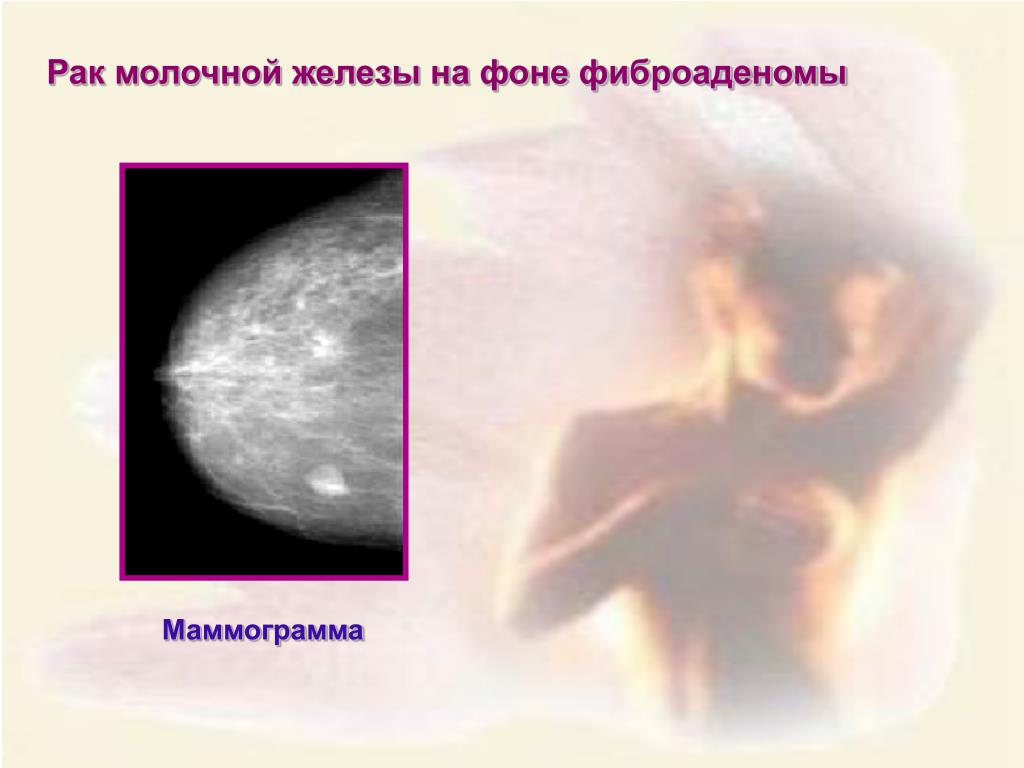 Рак молочной железы на фоне фиброаденомы

Маммограмма